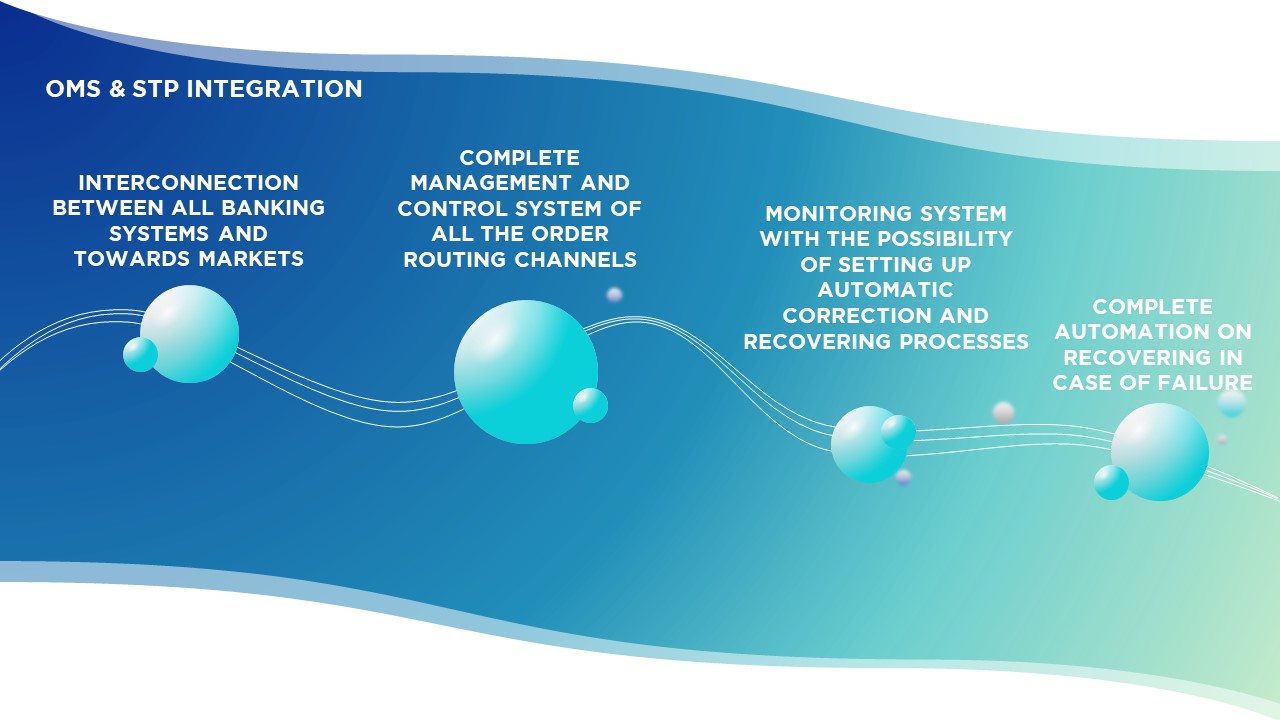 OMS & STP INTEGRATION

INTERCONNECTION BETWEEN ALL BANKING SYSTEMS AND TOWARDS MARKETS

COMPLETE MANAGEMENT AND CONTROL SYSTEM OF ALL THE ORDER ROUTING CHANNELS

MONITORING SYSTEM WITH THE POSSIBILITY OF SETTING UP AUTOMATIC CORRECTION AND RECOVERING PROCESSES

COMPLETE AUTOMATION ON RECOVERING IN CASE OF FAILURE